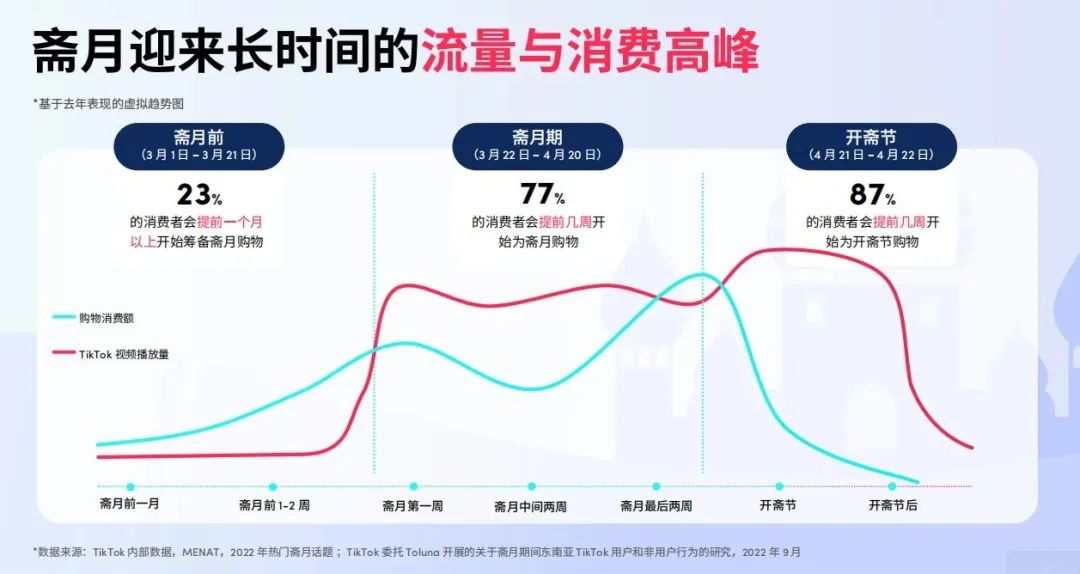 斋月迎来长时间的流量与消费高峰

*基于去年表现的虚拟趋势图

斋月前
（3 月 1 日 – 3 月 21 日）

23%
的消费者会提前一个月以上开始筹备斋月购物

斋月期
（3 月 22 日 – 4 月 20 日）

77%
的消费者会提前几周开始为斋月购物

开斋节
（4 月 21 日 – 4 月 22 日）

87%
的消费者会提前几周开始为开斋节购物

购物消费额

TikTok 视频播放量

斋月前一月
斋月前 1-2 周
斋月第一周
斋月中间两周
斋月最后两周
开斋节
开斋节后

*数据来源：TikTok 内部数据，MENAT，2022 年热门斋月话题；TikTok 委托 Toluna 开展的关于斋月期间东南亚 TikTok 用户和非用户行为的研究，2022 年 9 月